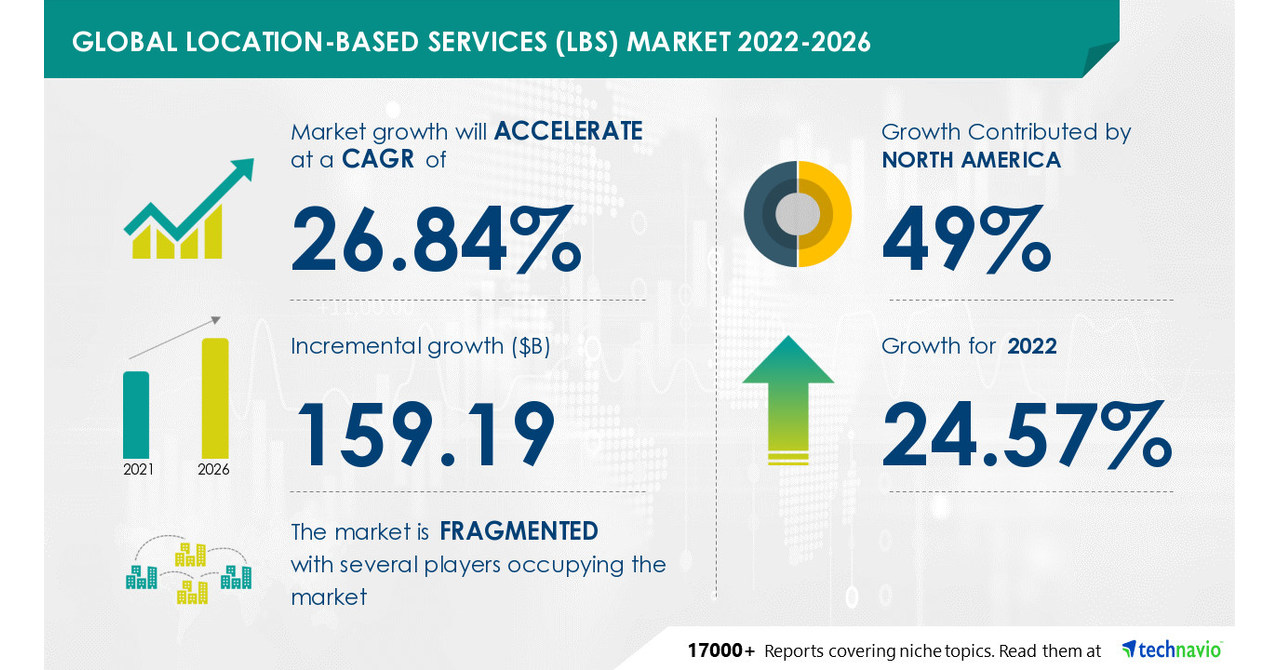 GLOBAL LOCATION-BASED SERVICES (LBS) MARKET 2022-2026

Market growth will ACCELERATE at a CAGR of

26.84%

Incremental growth ($B)

159.19

2021 2026

The market is FRAGMENTED with several players occupying the market

Growth Contributed by NORTH AMERICA

49%

Growth for 2022

24.57%

17000+ Reports covering niche topics. Read them at technavio